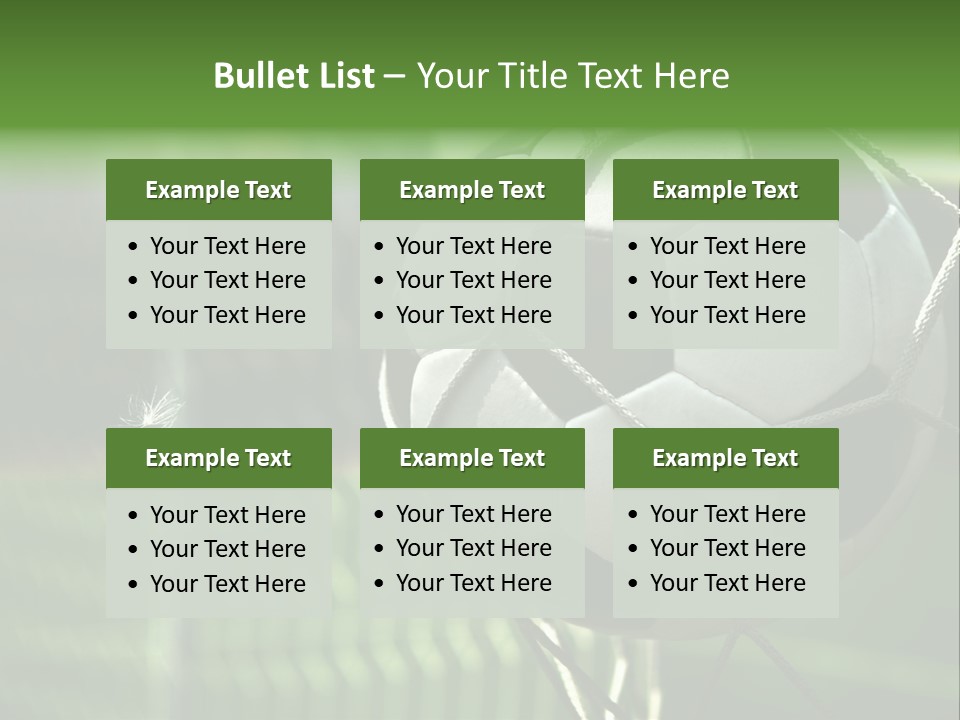 Bullet List – Your Title Text Here

Example Text
• Your Text Here
• Your Text Here
• Your Text Here

Example Text
• Your Text Here
• Your Text Here
• Your Text Here

Example Text
• Your Text Here
• Your Text Here
• Your Text Here

Example Text
• Your Text Here
• Your Text Here
• Your Text Here

Example Text
• Your Text Here
• Your Text Here
• Your Text Here

Example Text
• Your Text Here
• Your Text Here
• Your Text Here